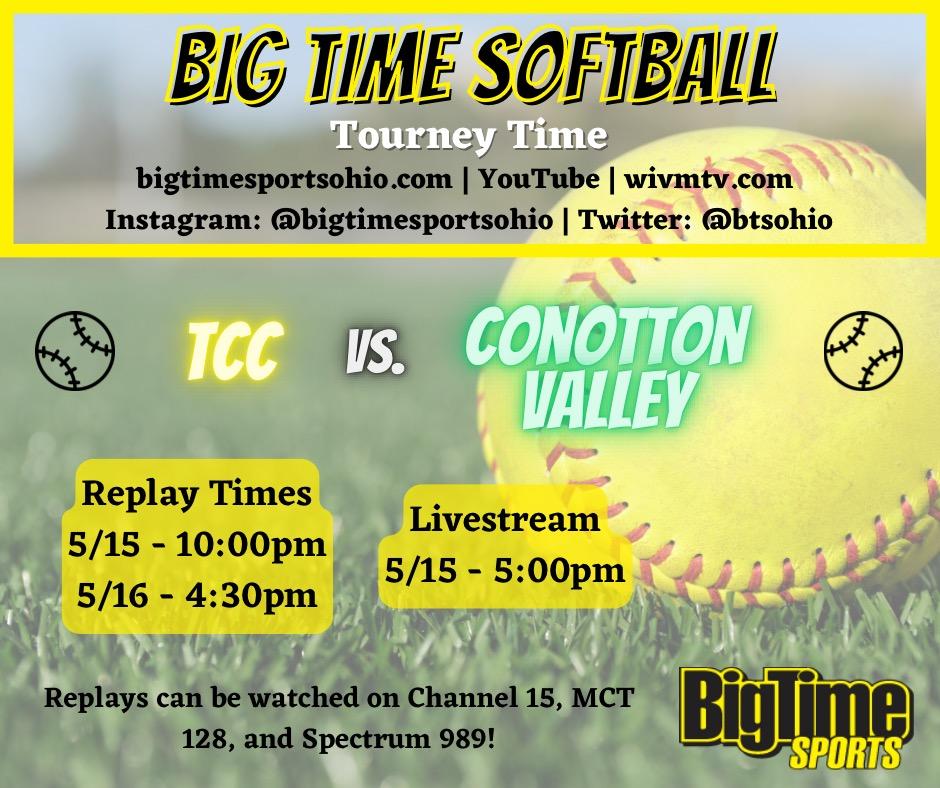 BIG TIME SOFTBALL
Tourney Time
bigtimesportsohio.com | YouTube | wivmtv.com
Instagram: @bigtimesportsohio | Twitter: @btsohio

TCC VS. CONOTTON VALLEY

Replay Times
5/15 - 10:00pm
5/16 - 4:30pm

Livestream
5/15 - 5:00pm

Replays can be watched on Channel 15, MCT 128, and Spectrum 989!

BigTime SPORTS